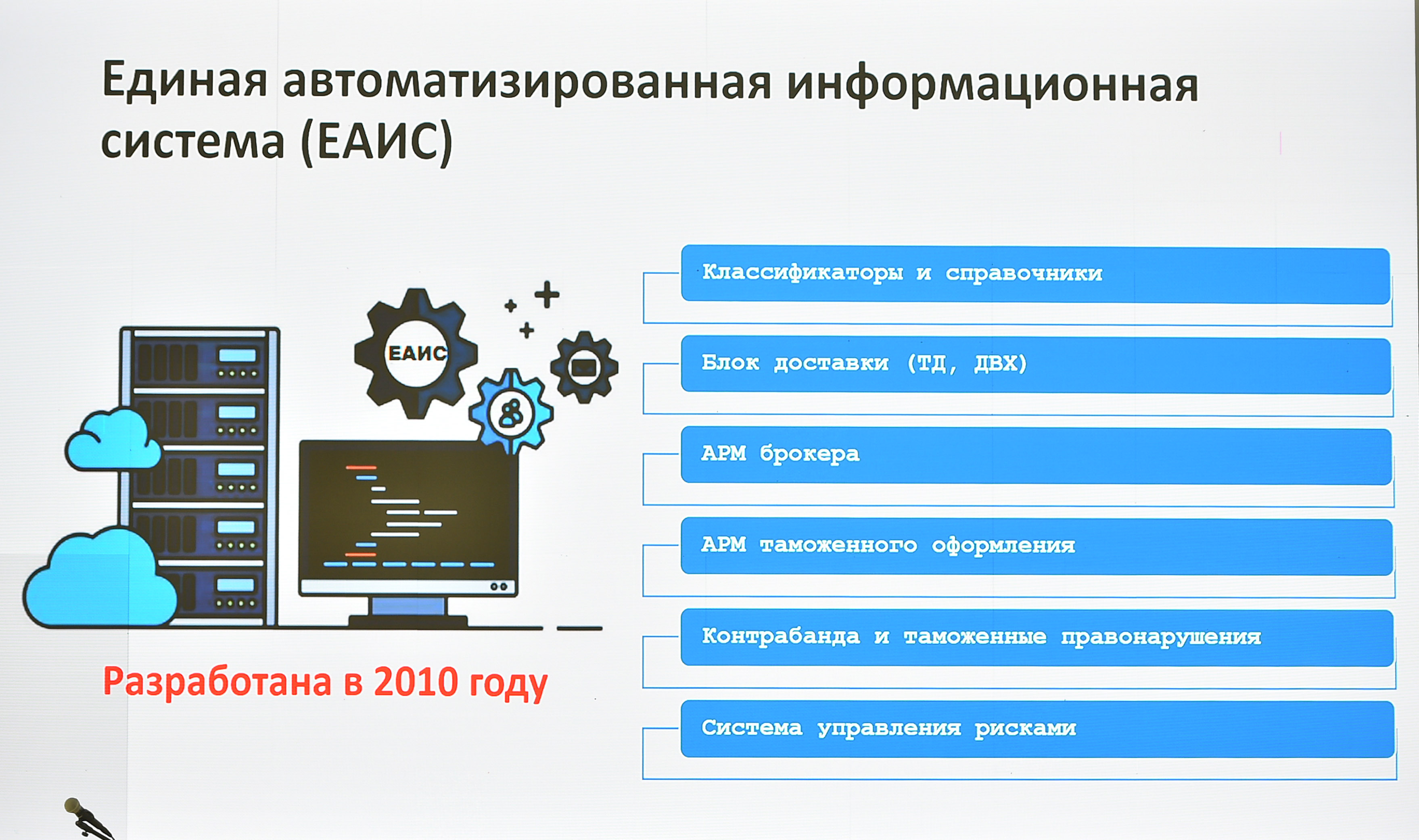 Единая автоматизированная информационная система (ЕАИС)

ЕАИС

Разработана в 2010 году

Классификаторы и справочники

Блок доставки (ТД, ДВХ)

АРМ брокера

АРМ таможенного оформления

Контрабанда и таможенные правонарушения

Система управления рисками